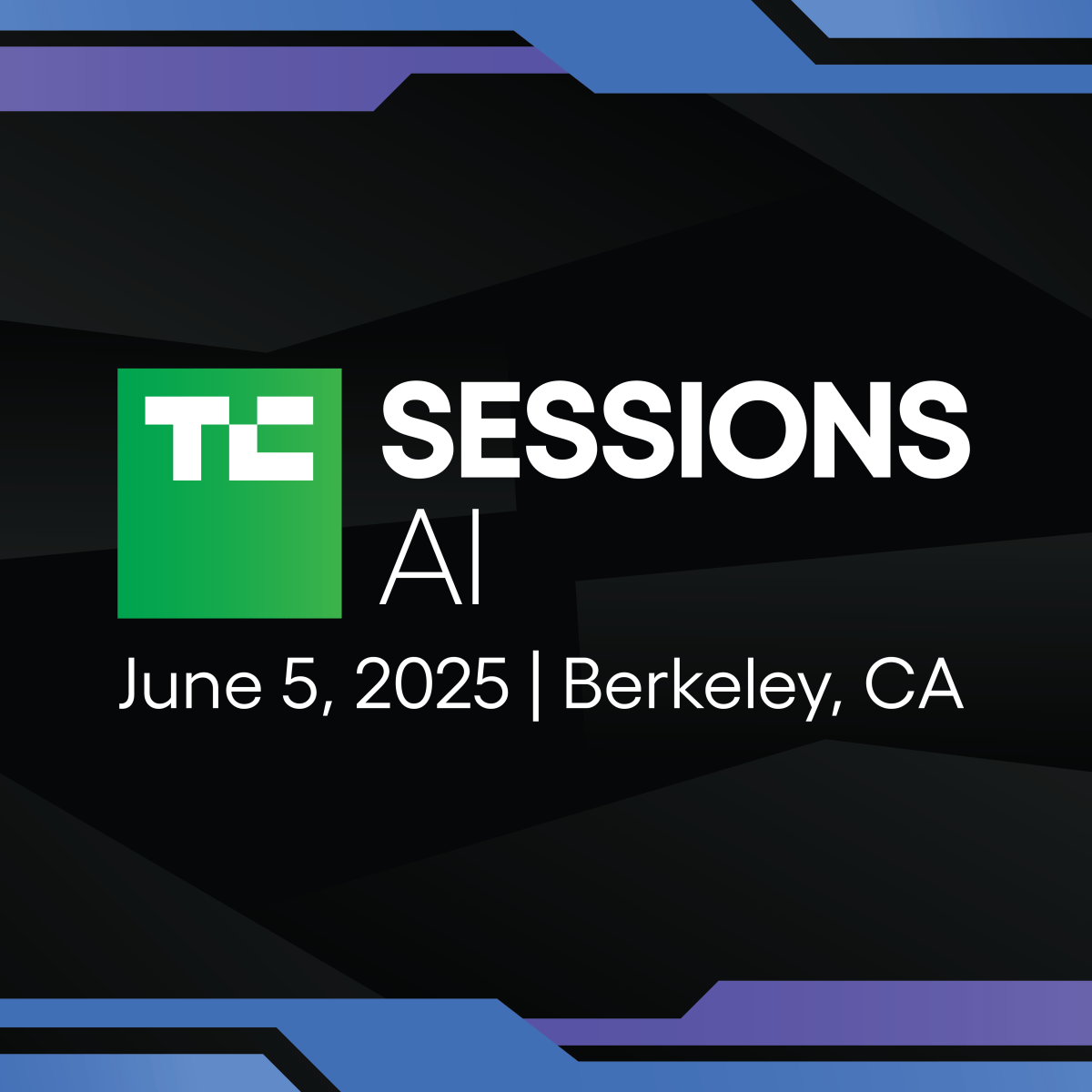 TC SESSIONS
AI
June 5, 2025 | Berkeley, CA